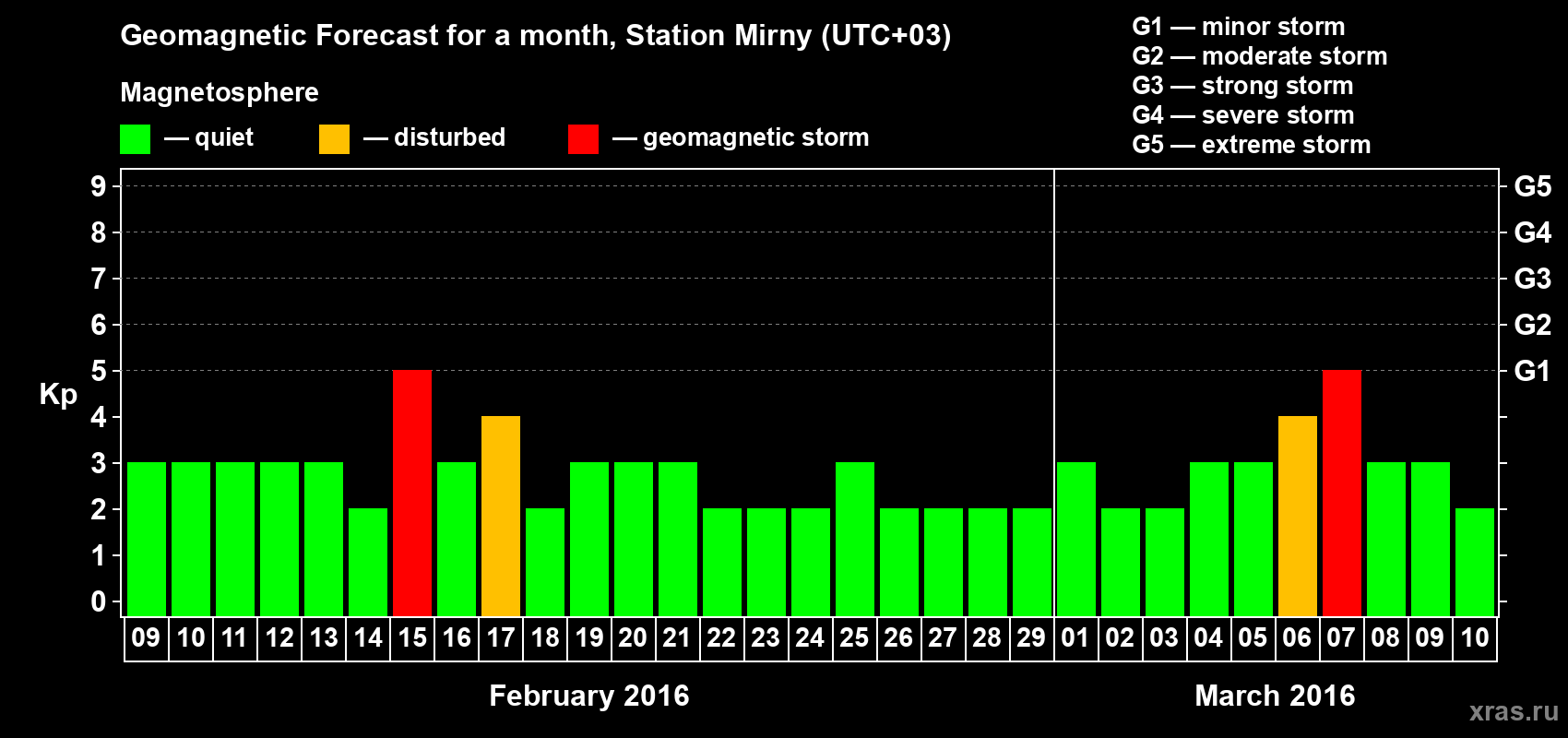 Geomagnetic Forecast for a month, Station Mirny (UTC+03)

Magnetosphere

— quiet — disturbed — geomagnetic storm

G1 — minor storm
G2 — moderate storm
G3 — strong storm
G4 — severe storm
G5 — extreme storm

Kp

9
8
7
6
5
4
3
2
1
0

G5
G4
G3
G2
G1

09 10 11 12 13 14 15 16 17 18 19 20 21 22 23 24 25 26 27 28 29 01 02 03 04 05 06 07 08 09 10

February 2016

March 2016

xras.ru